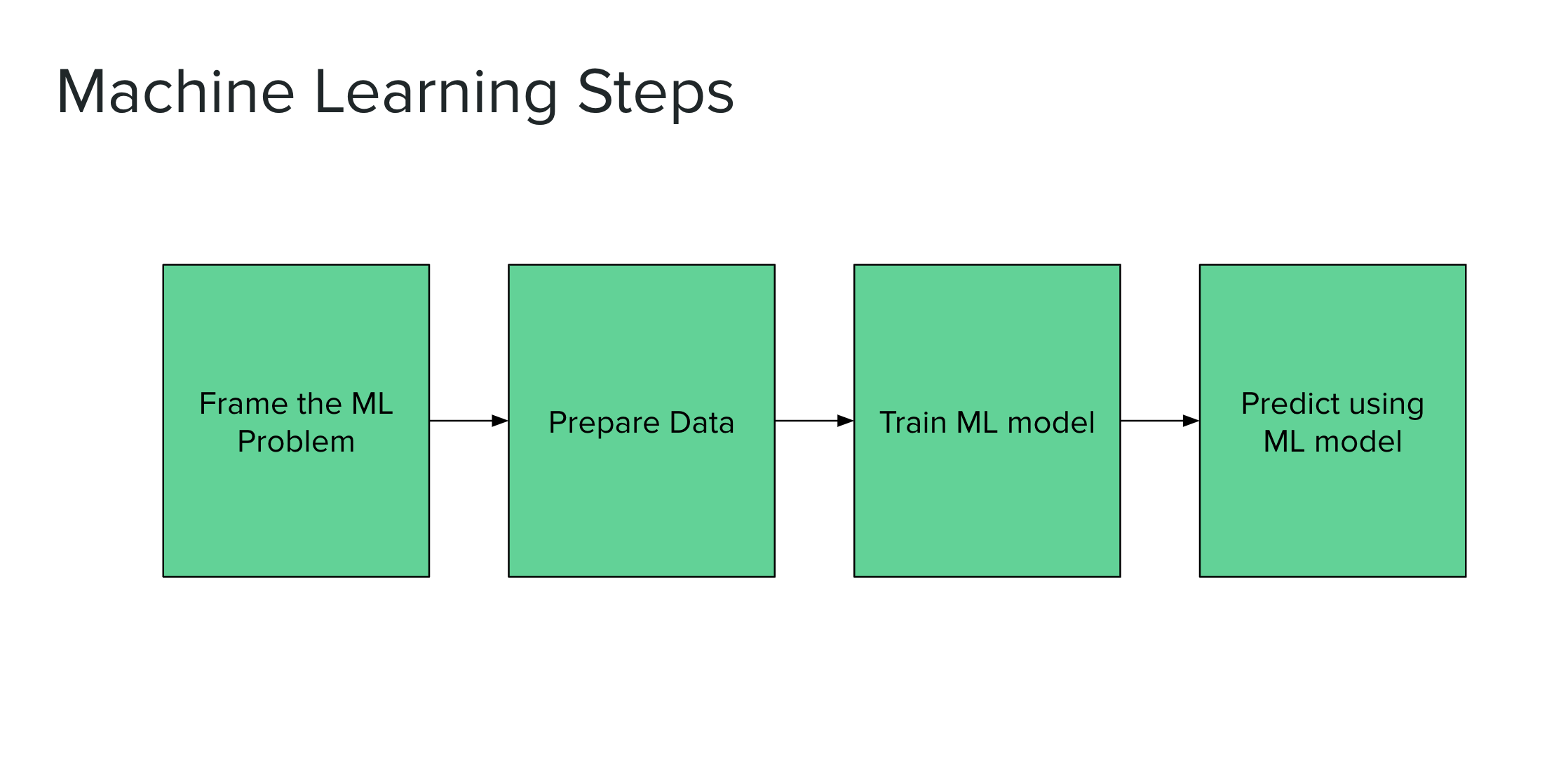 Machine Learning Steps

Frame the ML Problem

Prepare Data

Train ML model

Predict using ML model